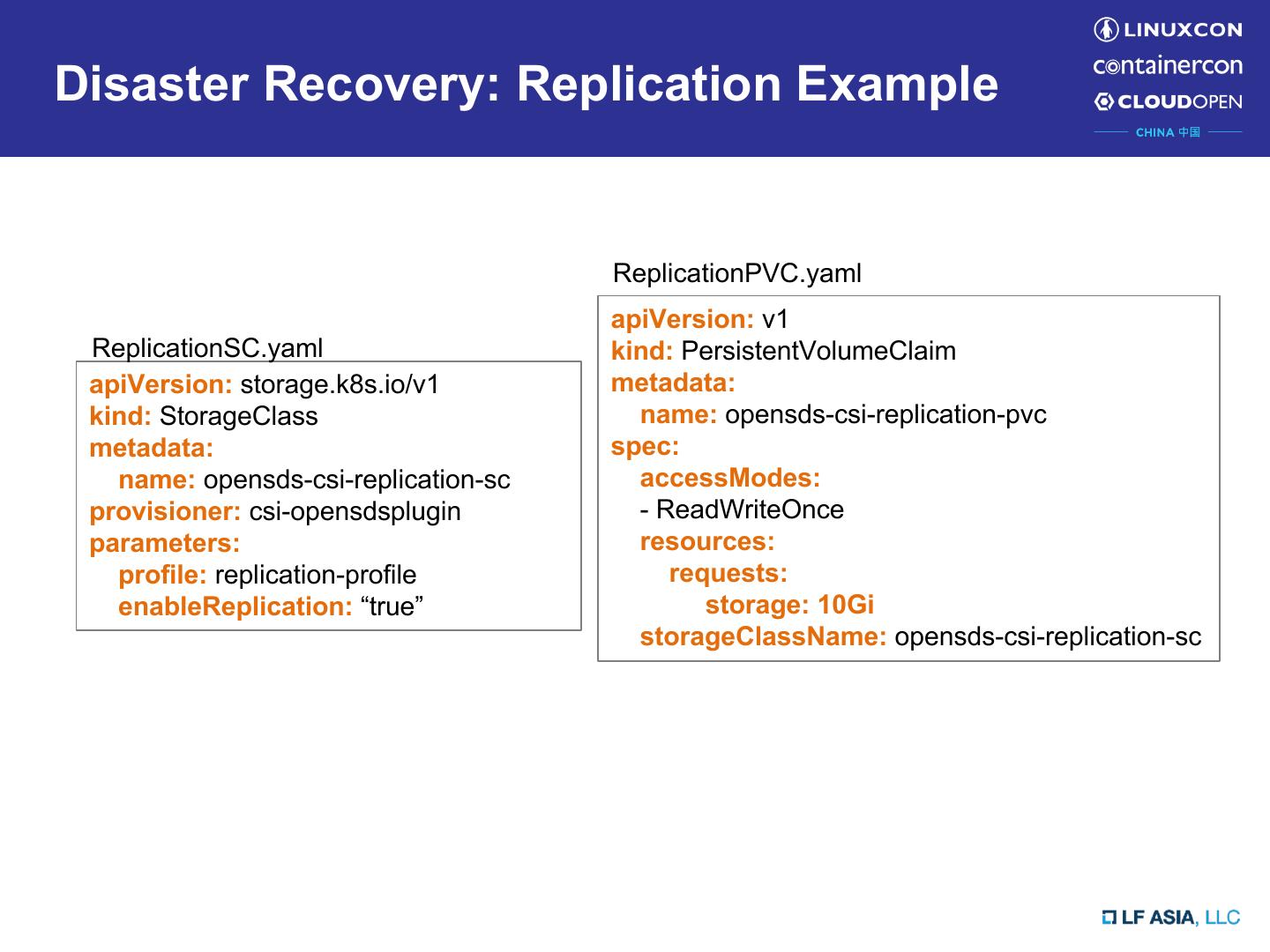 Disaster Recovery: Replication Example

LINUXCON
containercon
CLOUDOPEN
CHINA 中国

ReplicationSC.yaml

apiVersion: storage.k8s.io/v1
kind: StorageClass
metadata:
name: opensds-csi-replication-sc
provisioner: csi-opensdsplugin
parameters:
profile: replication-profile
enableReplication: “true”

ReplicationPVC.yaml

apiVersion: v1
kind: PersistentVolumeClaim
metadata:
name: opensds-csi-replication-pvc
spec:
accessModes:
- ReadWriteOnce
resources:
requests:
storage: 10Gi
storageClassName: opensds-csi-replication-sc

LF ASIA, LLC